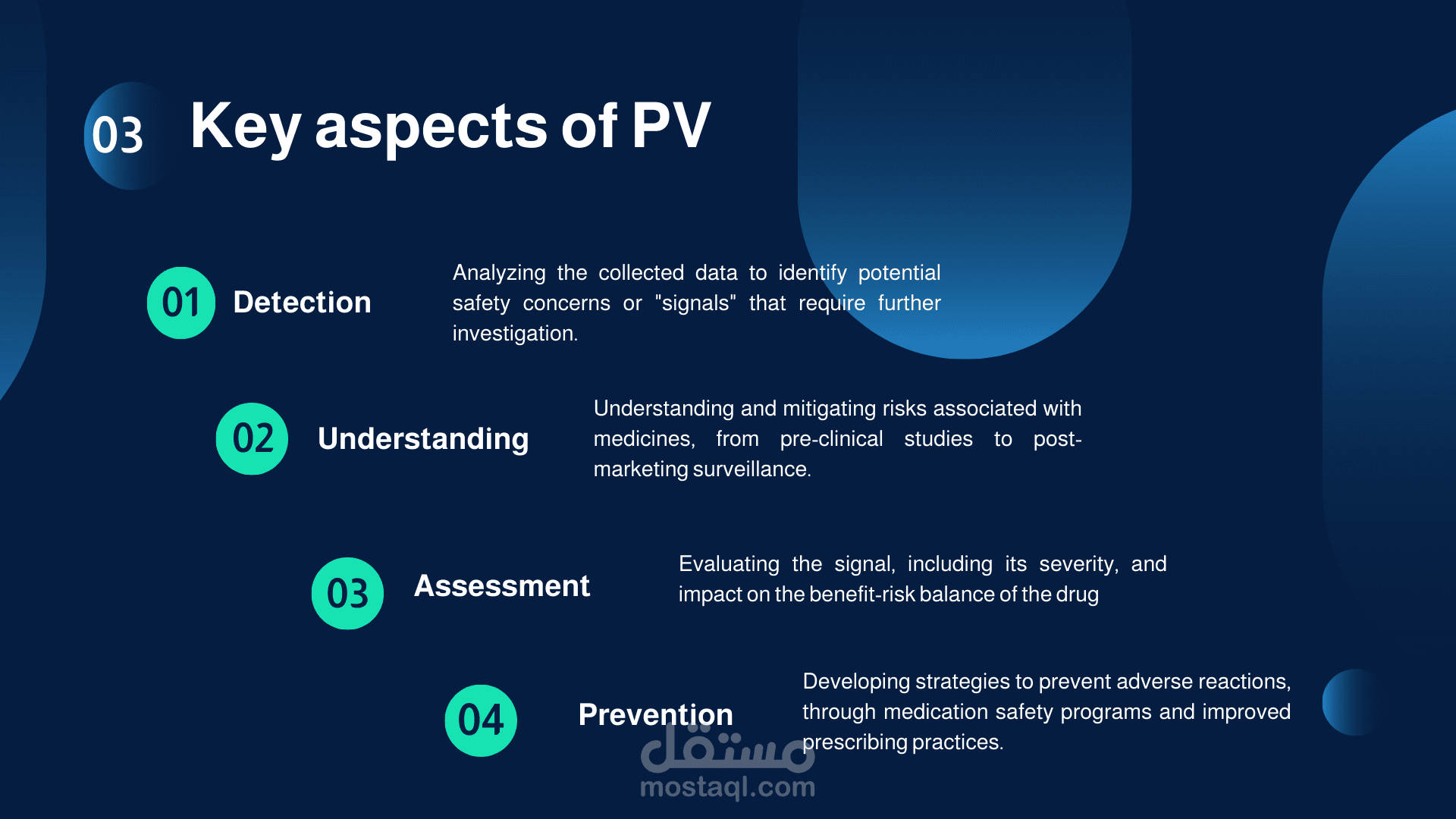 03 Key aspects of PV

01 Detection

Analyzing the collected data to identify potential safety concerns or "signals" that require further investigation.

02 Understanding

Understanding and mitigating risks associated with medicines, from pre-clinical studies to post-marketing surveillance.

03 Assessment

Evaluating the signal, including its severity, and impact on the benefit-risk balance of the drug

04 Prevention

Developing strategies to prevent adverse reactions, through medication safety programs and improved prescribing practices.

مستقل
mostaql.com